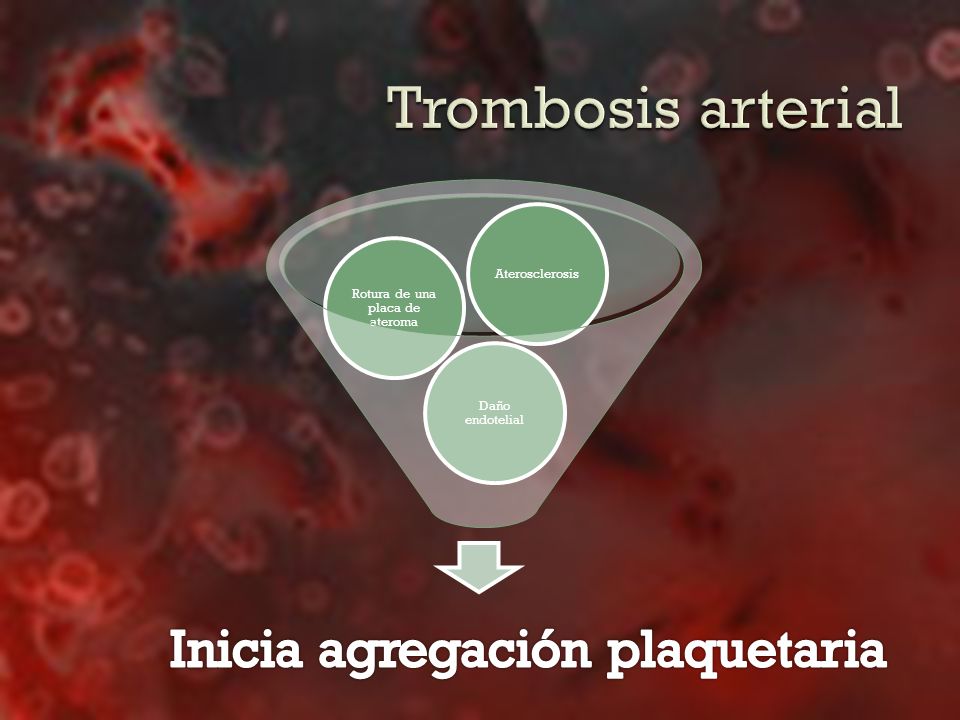 Trombosis arterial

Rotura de una placa de ateroma

Aterosclerosis

Daño endotelial

Inicia agregación plaquetaria